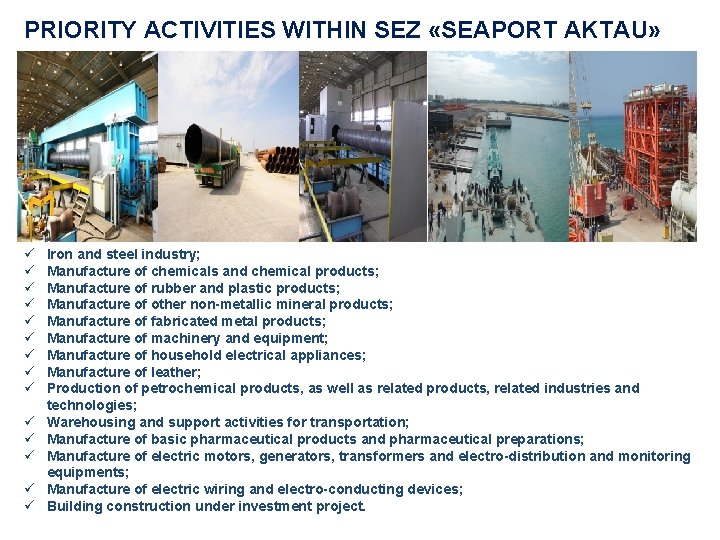 PRIORITY ACTIVITIES WITHIN SEZ «SEAPORT AKTAU»

✓ Iron and steel industry;
✓ Manufacture of chemicals and chemical products;
✓ Manufacture of rubber and plastic products;
✓ Manufacture of other non-metallic mineral products;
✓ Manufacture of fabricated metal products;
✓ Manufacture of machinery and equipment;
✓ Manufacture of household electrical appliances;
✓ Manufacture of leather;
✓ Production of petrochemical products, as well as related products, related industries and technologies;
✓ Warehousing and support activities for transportation;
✓ Manufacture of basic pharmaceutical products and pharmaceutical preparations;
✓ Manufacture of electric motors, generators, transformers and electro-distribution and monitoring equipments;
✓ Manufacture of electric wiring and electro-conducting devices;
✓ Building construction under investment project.